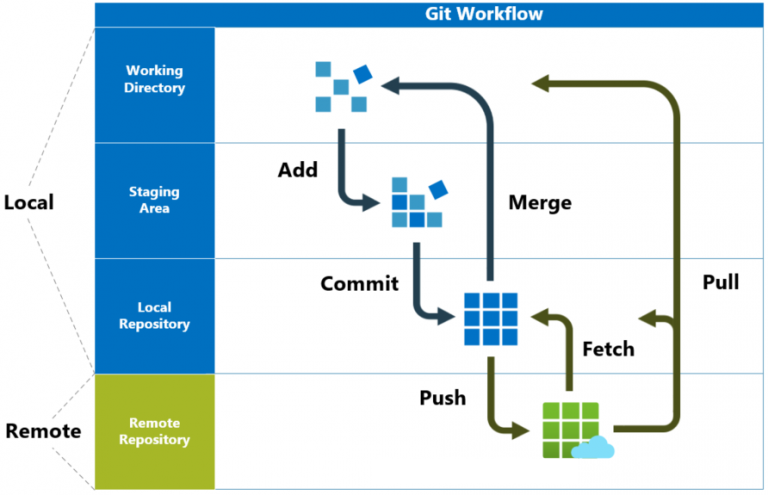 Git Workflow

Local

Remote

Working Directory

Staging Area

Local Repository

Remote Repository

Add

Merge

Commit

Pull

Fetch

Push